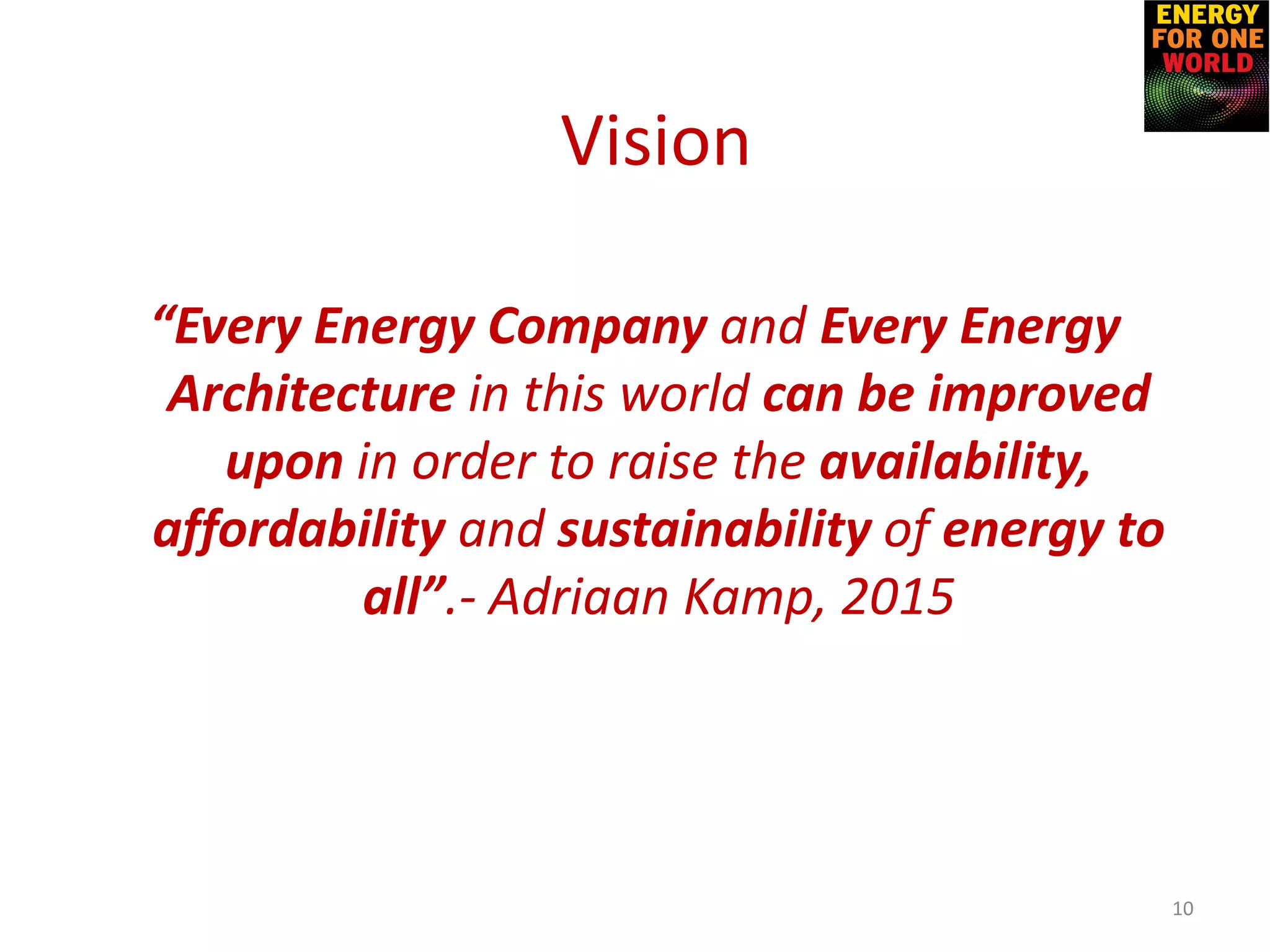 ENERGY FOR ONE WORLD

Vision

“Every Energy Company and Every Energy Architecture in this world can be improved upon in order to raise the availability, affordability and sustainability of energy to all”.- Adriaan Kamp, 2015

10